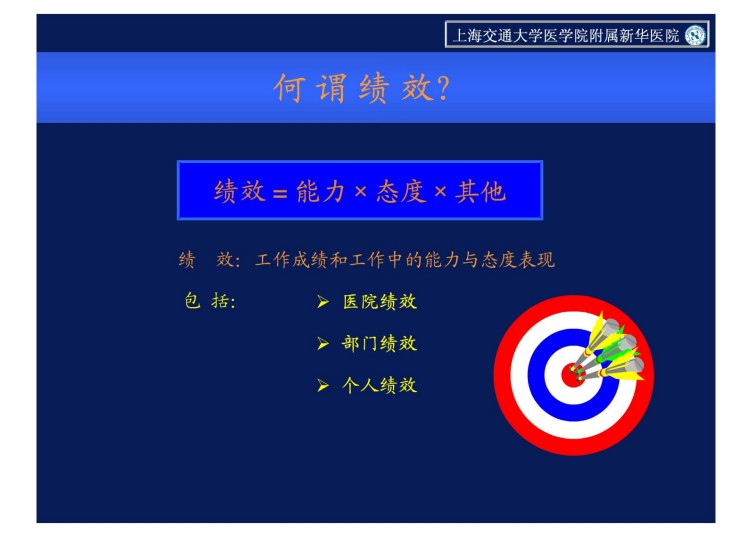 上海交通大学医学院附属新华医院

何谓绩效?

绩效 = 能力 × 态度 × 其他

绩　效：工作成绩和工作中的能力与态度表现

包 括：

➢ 医院绩效

➢ 部门绩效

➢ 个人绩效